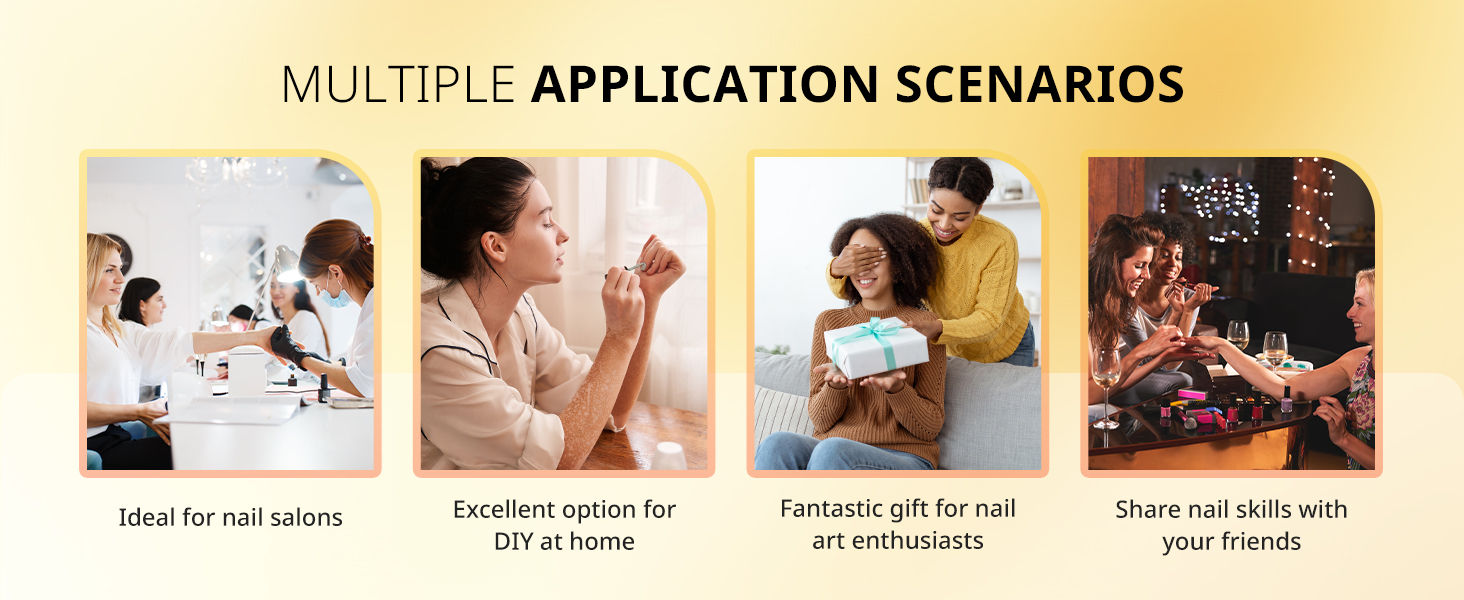 MULTIPLE APPLICATION SCENARIOS

Ideal for nail salons

Excellent option for DIY at home

Fantastic gift for nail art enthusiasts

Share nail skills with your friends